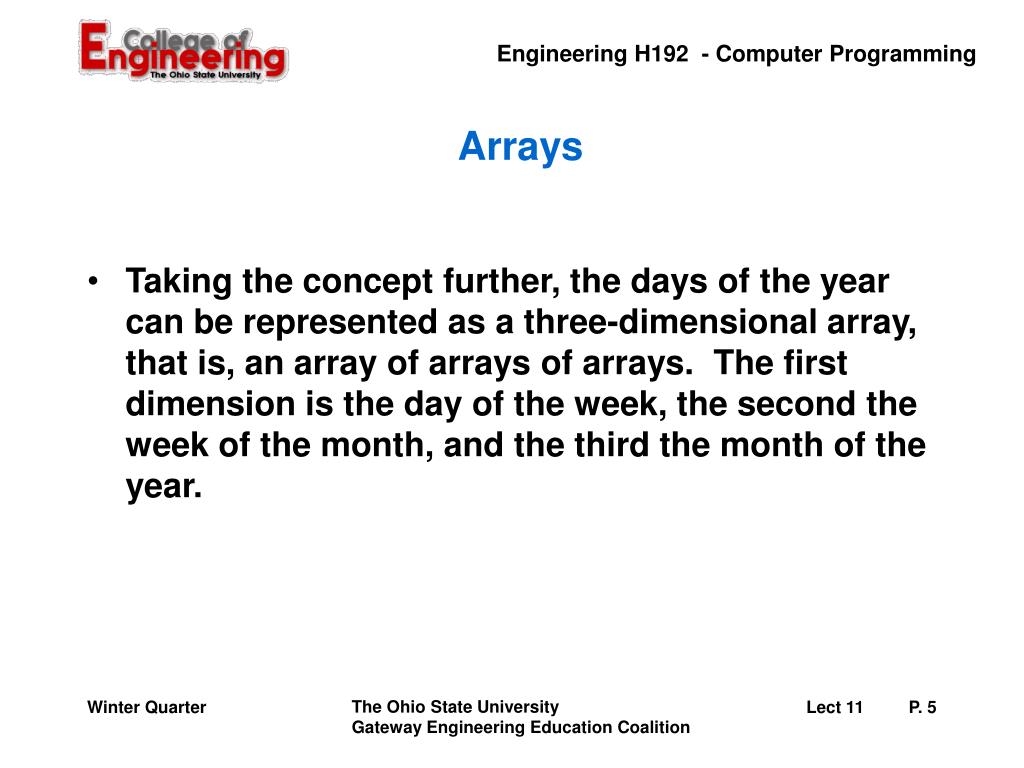 College of Engineering
The Ohio State University

Engineering H192 - Computer Programming

Arrays

• Taking the concept further, the days of the year can be represented as a three-dimensional array, that is, an array of arrays of arrays. The first dimension is the day of the week, the second the week of the month, and the third the month of the year.

Winter Quarter

The Ohio State University
Gateway Engineering Education Coalition

Lect 11

P. 5